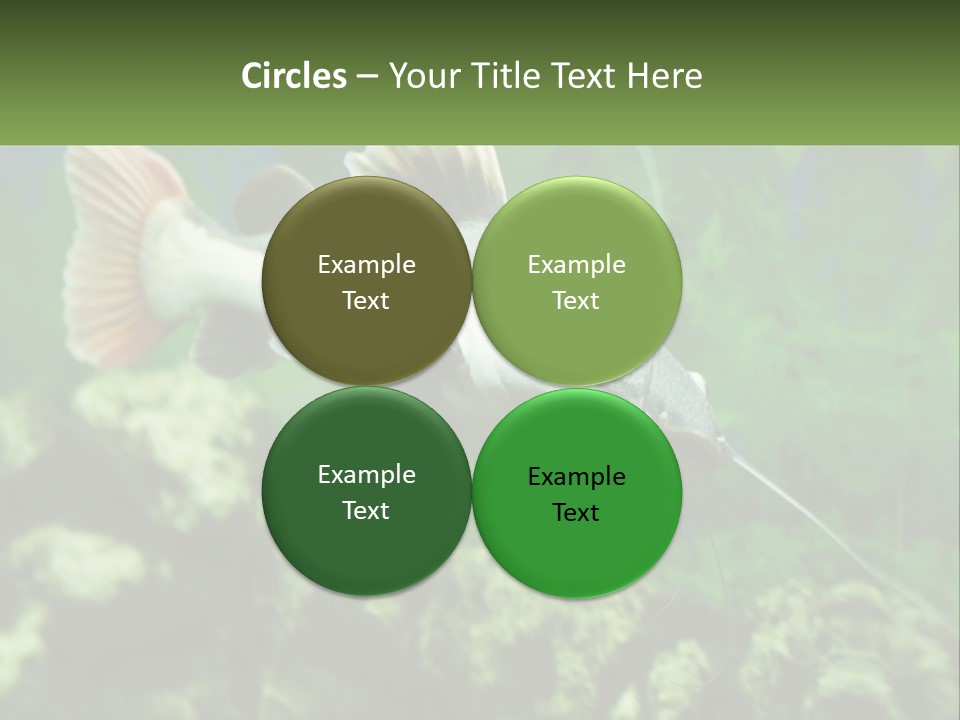 Circles – Your Title Text Here

Example Text

Example Text

Example Text

Example Text